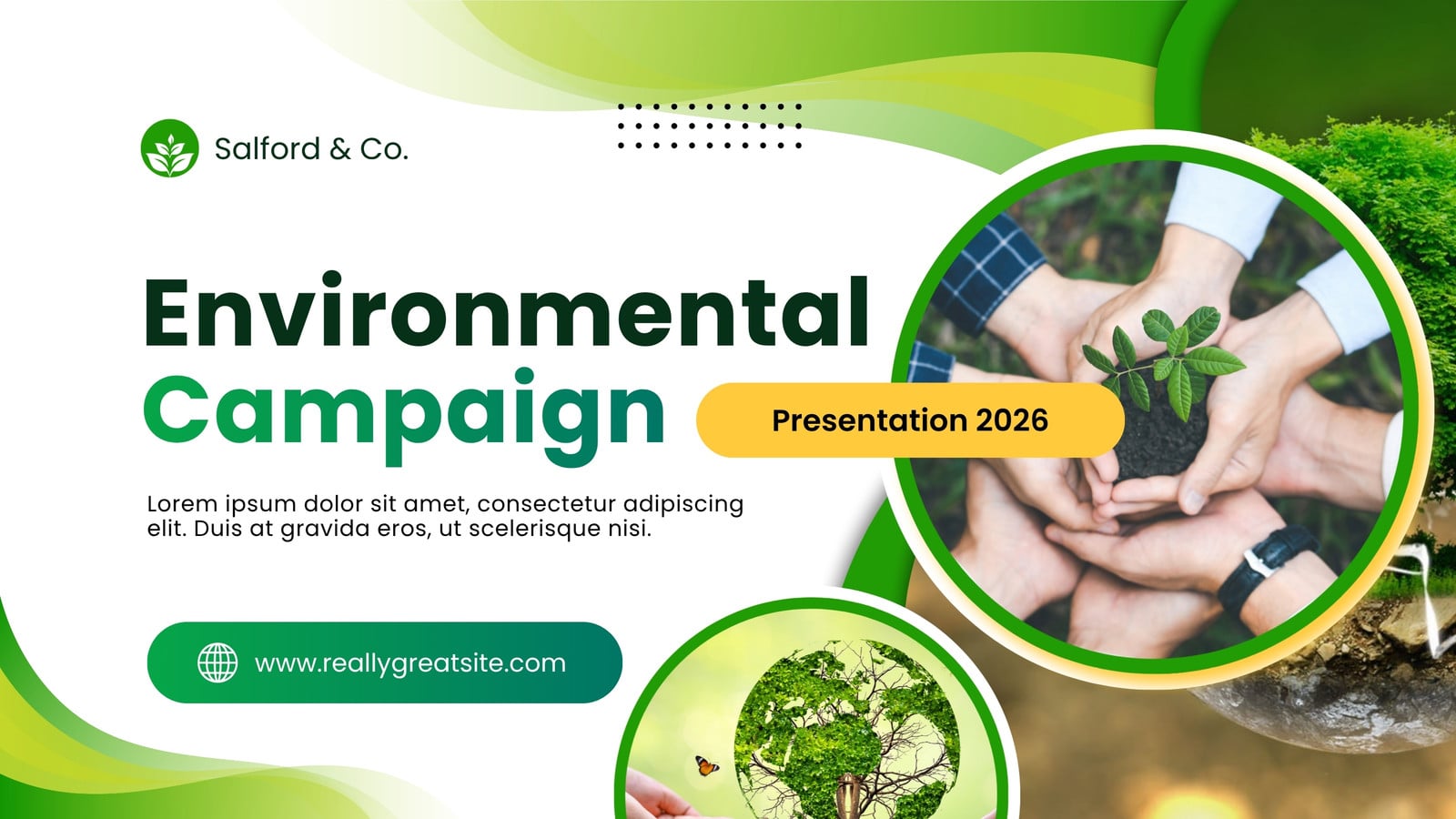 Salford & Co.

Environmental Campaign

Presentation 2026

Lorem ipsum dolor sit amet, consectetur adipiscing elit. Duis at gravida eros, ut scelerisque nisi.

www.reallygreatsite.com